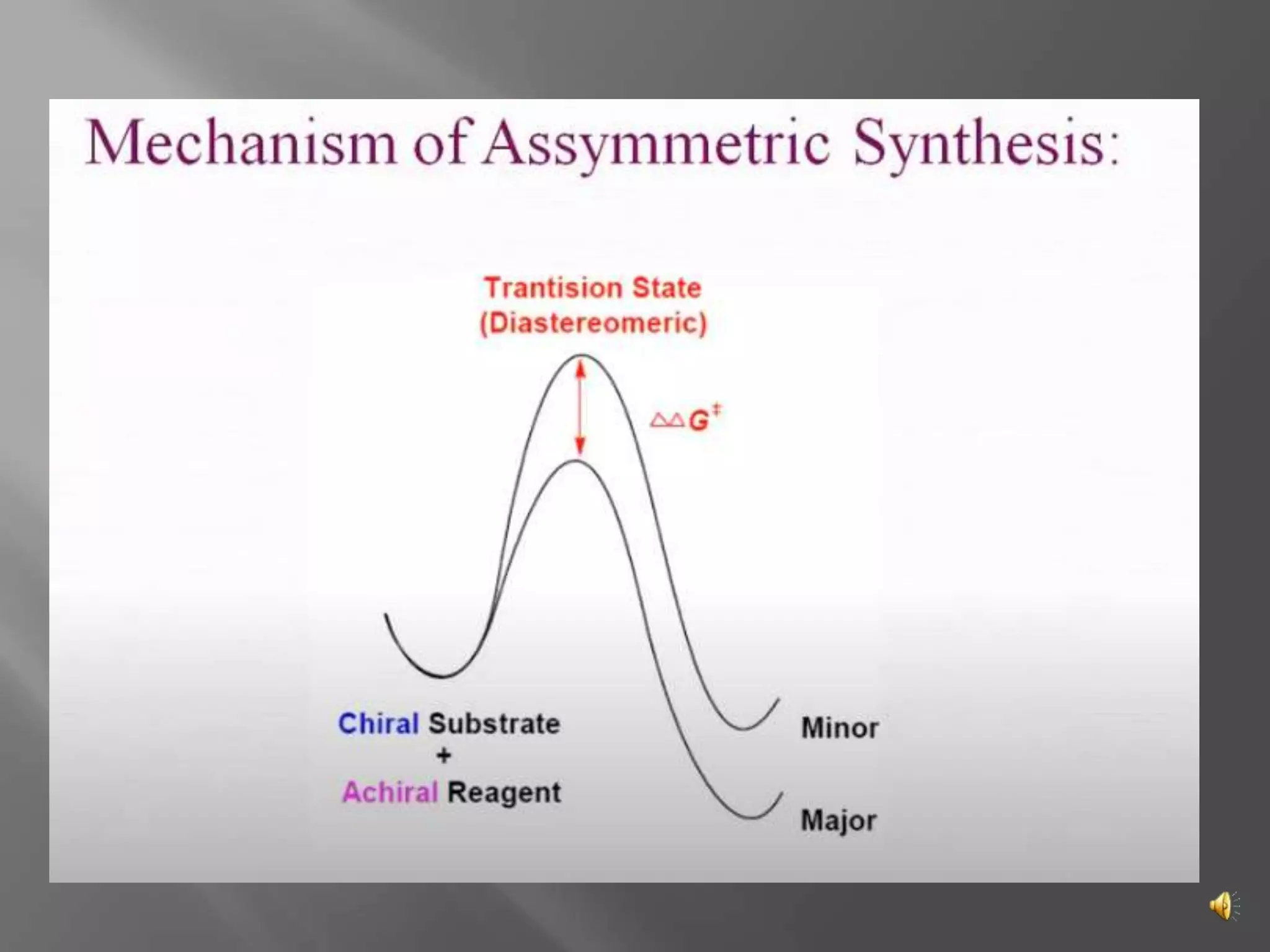 Mechanism of Assymmetric Synthesis:

Trantision State
(Diastereomeric)

$\Delta\Delta G^{\ddagger}$

Chiral Substrate
+
Achiral Reagent

Minor

Major